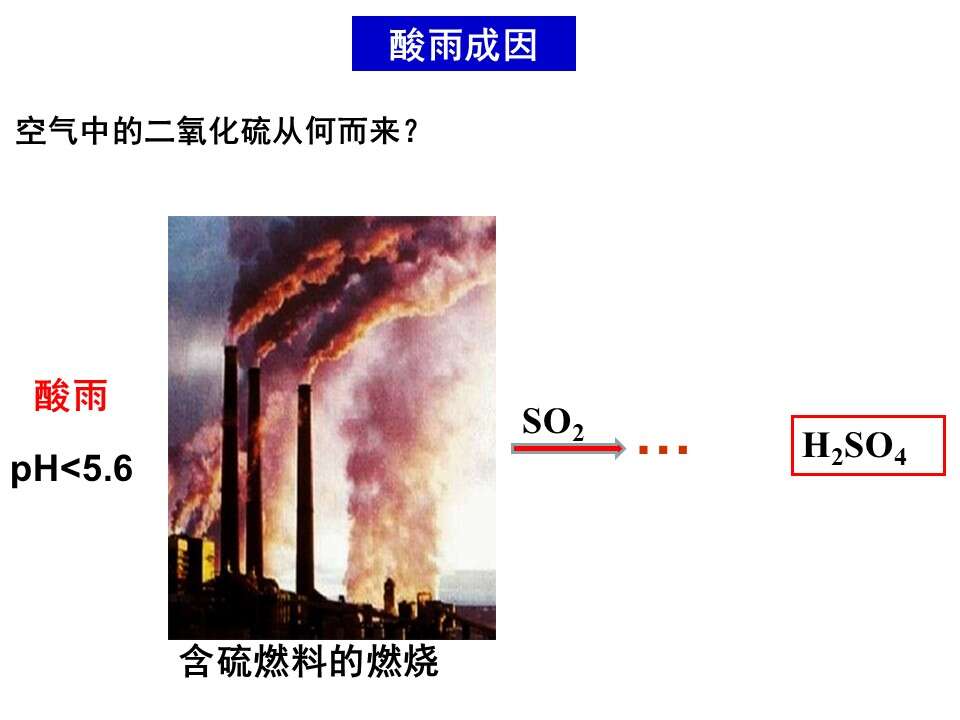 酸雨成因

空气中的二氧化硫从何而来？

酸雨

pH<5.6

$SO_2$ …

$H_2SO_4$

含硫燃料的燃烧